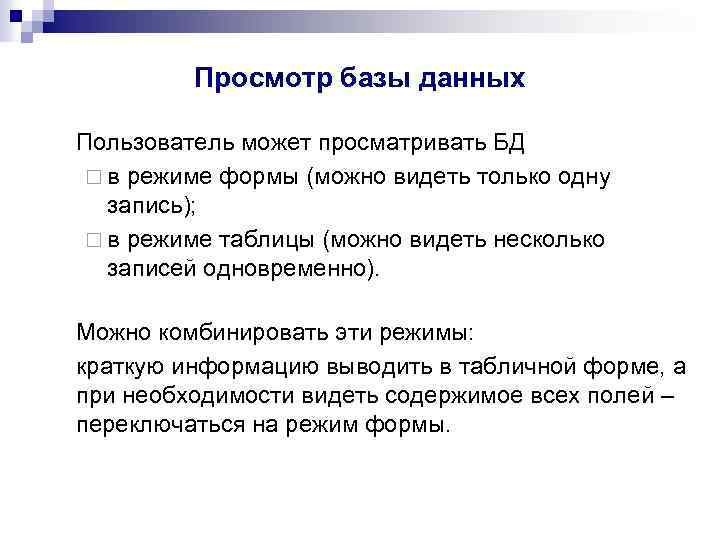 Просмотр базы данных

Пользователь может просматривать БД

□ в режиме формы (можно видеть только одну запись);

□ в режиме таблицы (можно видеть несколько записей одновременно).

Можно комбинировать эти режимы:

краткую информацию выводить в табличной форме, а при необходимости видеть содержимое всех полей – переключаться на режим формы.